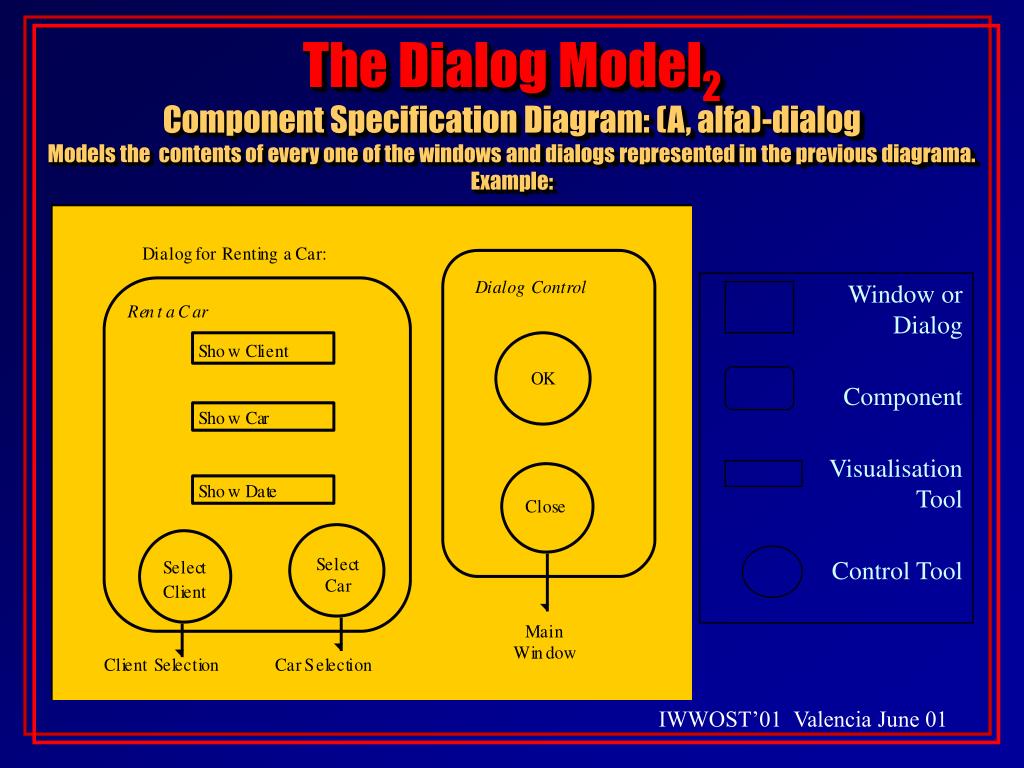 The Dialog Model$_2$

Component Specification Diagram: (A, alfa)-dialog

Models the contents of every one of the windows and dialogs represented in the previous diagrama. Example:

Dialog for Renting a Car:

Rent a Car

Show Client

Show Car

Show Date

Select Client

Select Car

Client Selection

Car Selection

Dialog Control

OK

Close

Main Window

Window or Dialog

Component

Visualisation Tool

Control Tool

IWWOST'01 Valencia June 01